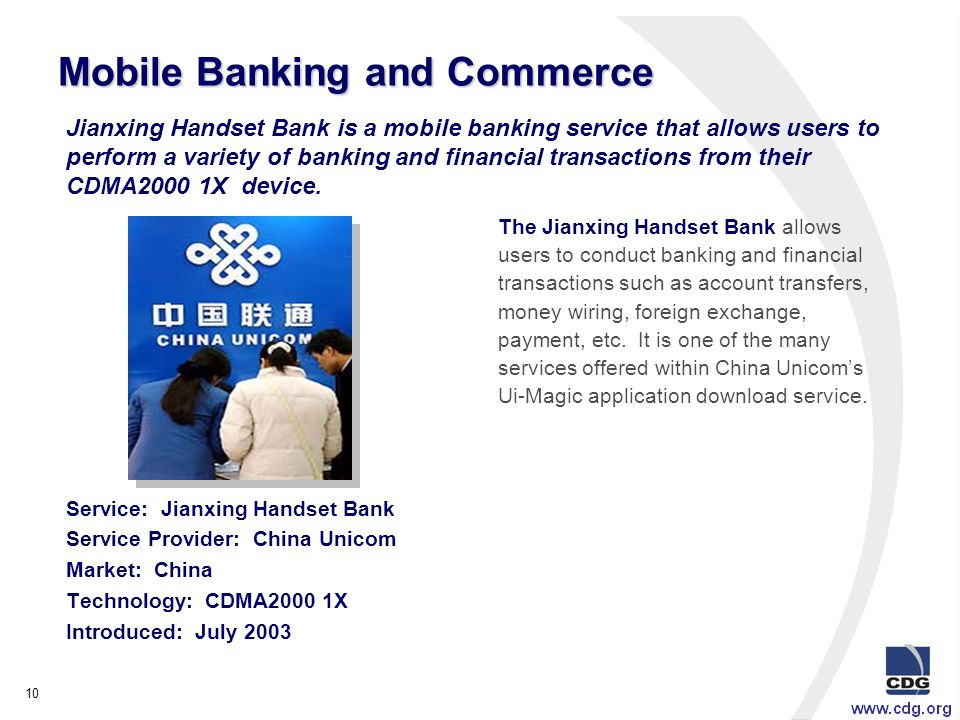 Mobile Banking and Commerce

Jianxing Handset Bank is a mobile banking service that allows users to perform a variety of banking and financial transactions from their CDMA2000 1X device.

中国联通
CHINA UNICOM

The Jianxing Handset Bank allows users to conduct banking and financial transactions such as account transfers, money wiring, foreign exchange, payment, etc. It is one of the many services offered within China Unicom's Ui-Magic application download service.

Service: Jianxing Handset Bank
Service Provider: China Unicom
Market: China
Technology: CDMA2000 1X
Introduced: July 2003

10

CDG
www.cdg.org